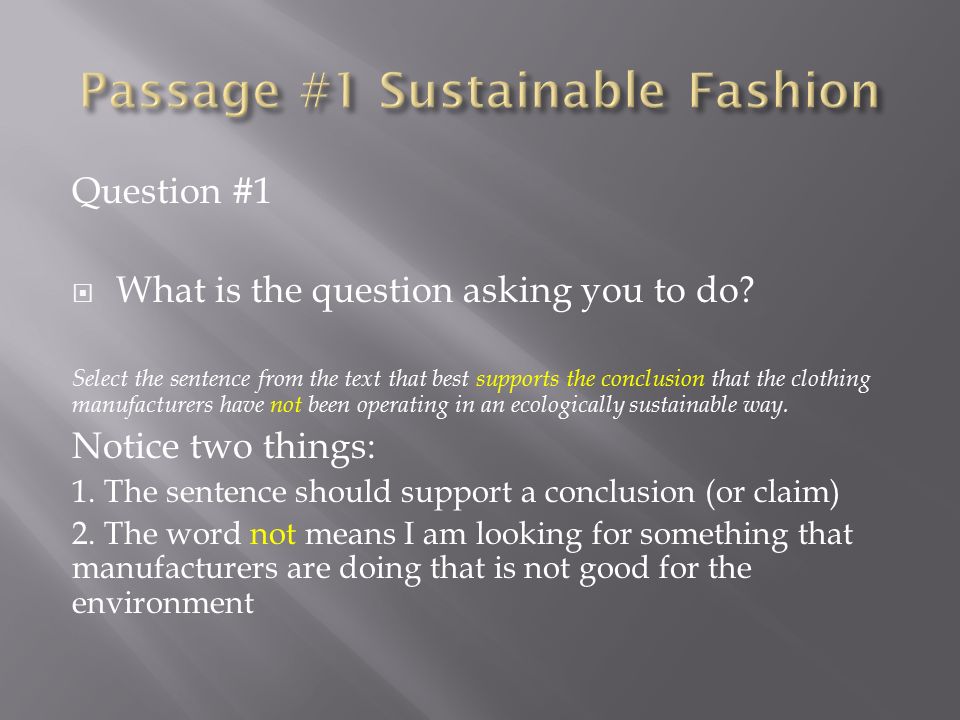 Passage #1 Sustainable Fashion

Question #1

What is the question asking you to do?

Select the sentence from the text that best supports the conclusion that the clothing manufacturers have not been operating in an ecologically sustainable way.

Notice two things:

1. The sentence should support a conclusion (or claim)

2. The word not means I am looking for something that manufacturers are doing that is not good for the environment